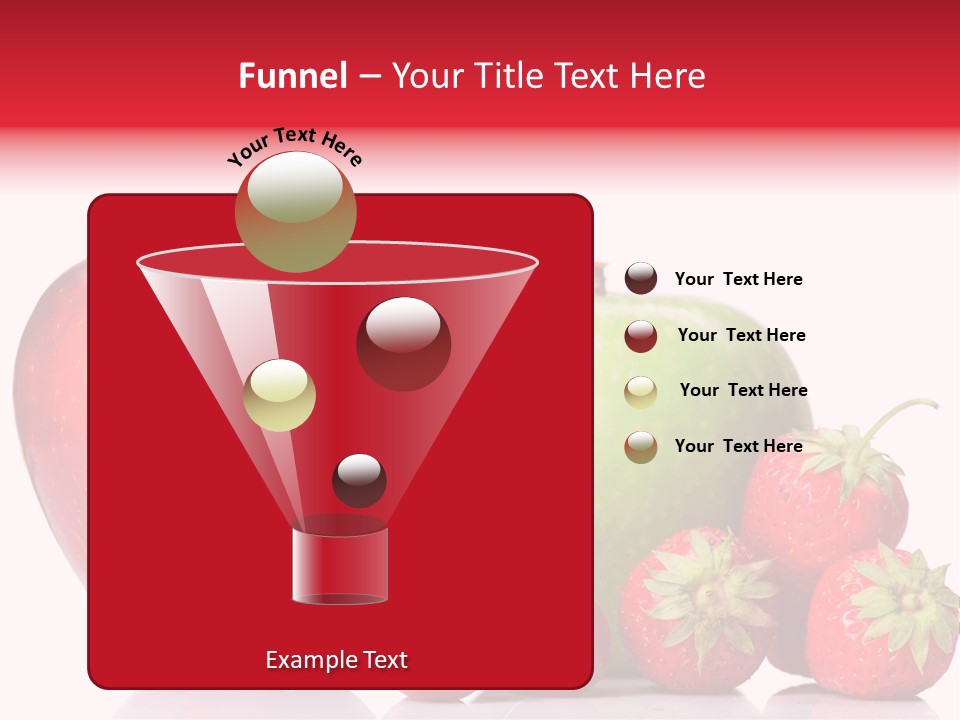 Funnel – Your Title Text Here

Your Text Here

Your Text Here

Your Text Here

Your Text Here

Your Text Here

Example Text